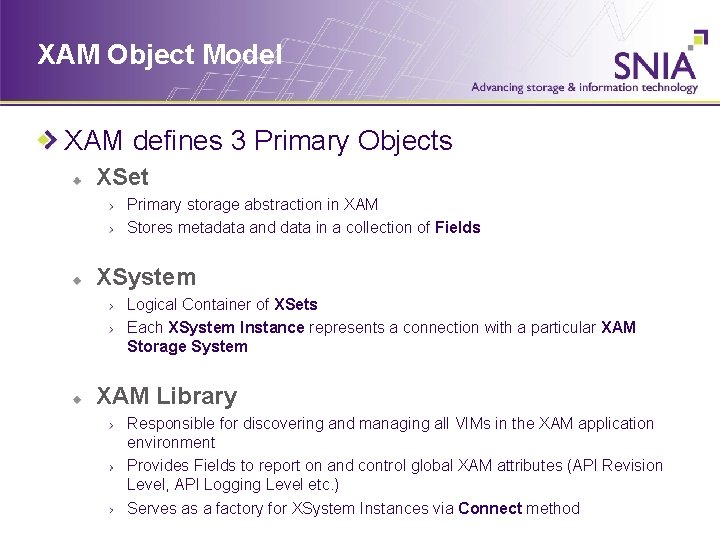 XAM Object Model

SNIA
Advancing storage & information technology

XAM defines 3 Primary Objects

XSet
› Primary storage abstraction in XAM
› Stores metadata and data in a collection of Fields

XSystem
› Logical Container of XSets
› Each XSystem Instance represents a connection with a particular XAM Storage System

XAM Library
› Responsible for discovering and managing all VIMs in the XAM application environment
› Provides Fields to report on and control global XAM attributes (API Revision Level, API Logging Level etc.)
› Serves as a factory for XSystem Instances via Connect method